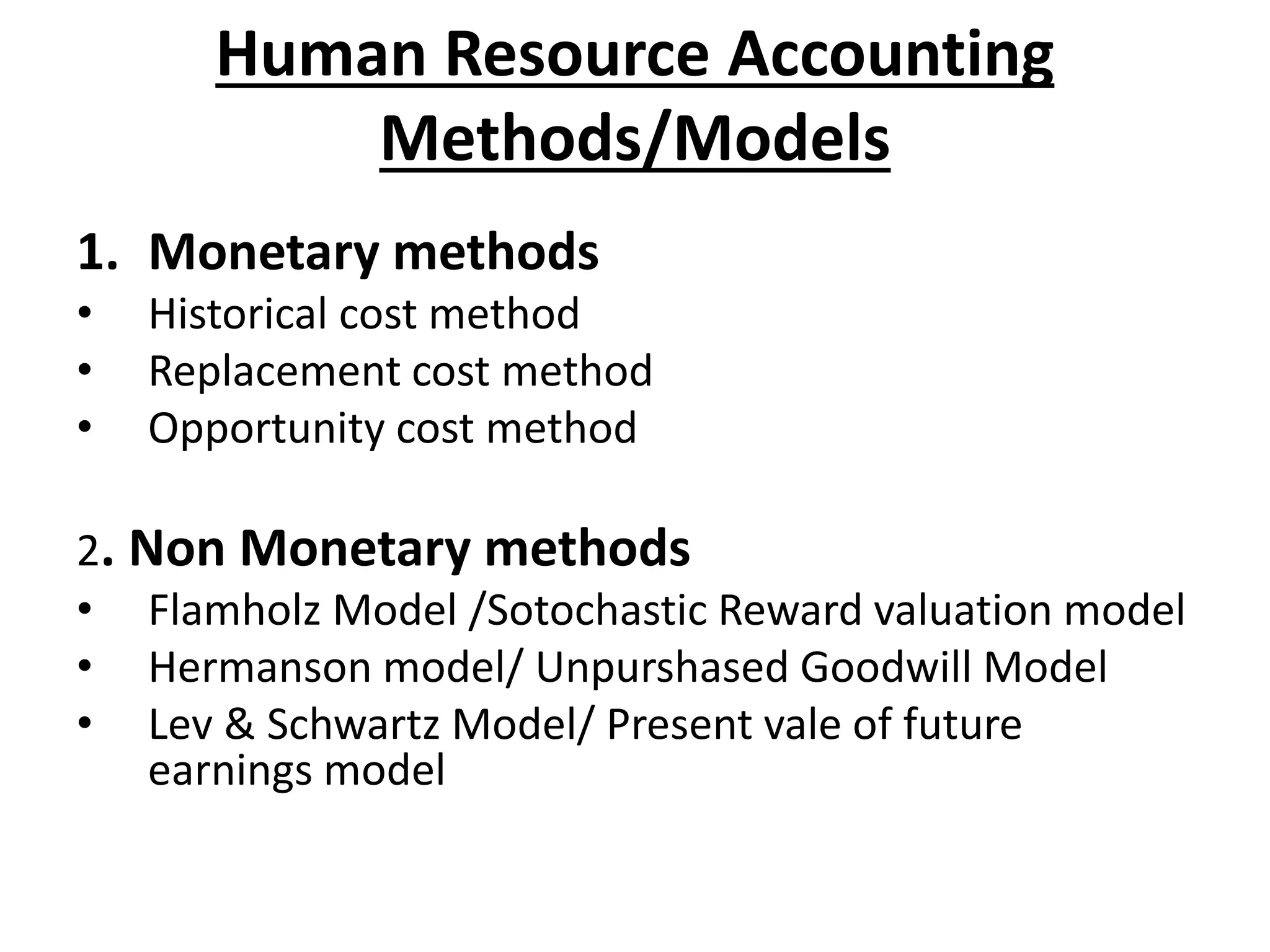 Human Resource Accounting Methods/Models

1. Monetary methods
• Historical cost method
• Replacement cost method
• Opportunity cost method

2. Non Monetary methods
• Flamholz Model /Sotochastic Reward valuation model
• Hermanson model/ Unpurshased Goodwill Model
• Lev & Schwartz Model/ Present vale of future earnings model